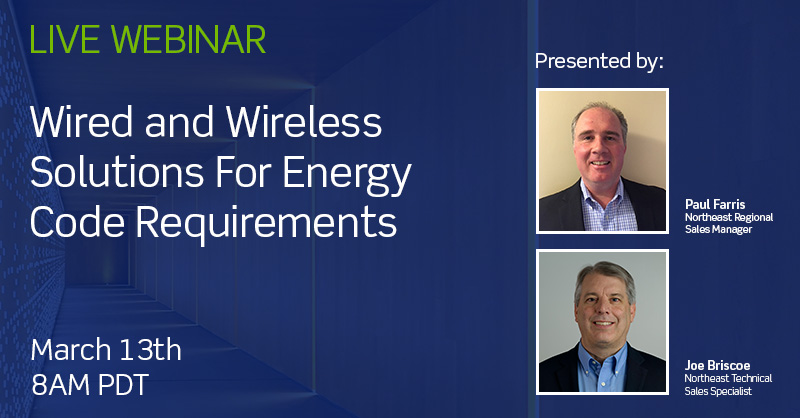 LIVE WEBINAR

Wired and Wireless Solutions For Energy Code Requirements

March 13th
8AM PDT

Presented by:

Paul Farris
Northeast Regional Sales Manager

Joe Briscoe
Northeast Technical Sales Specialist